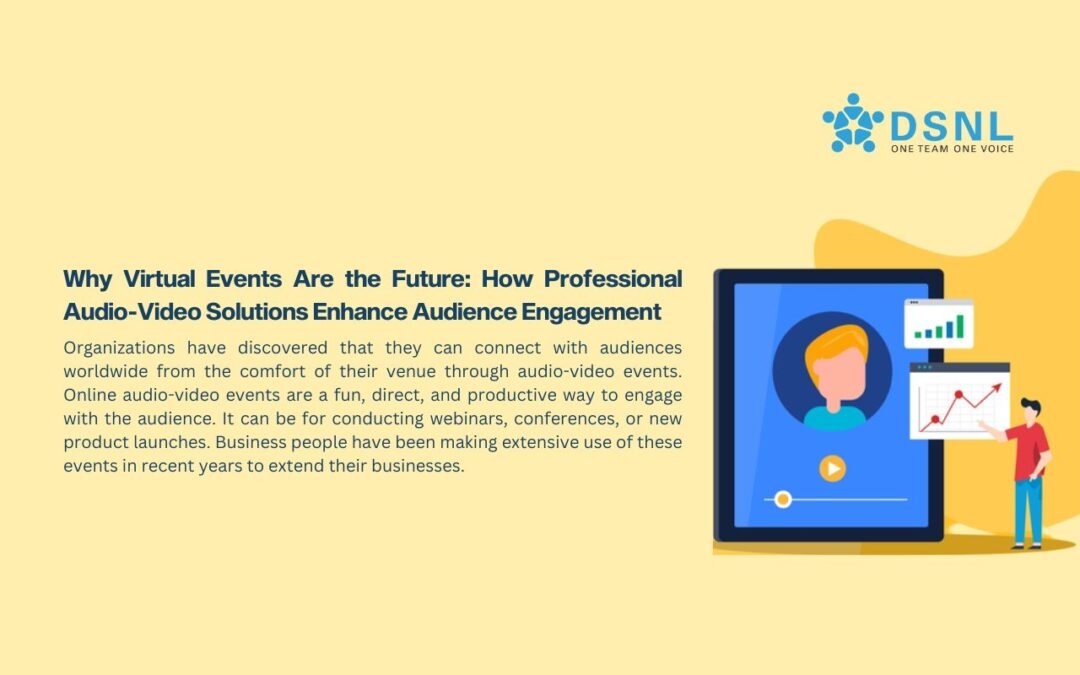 DSNL
ONE TEAM ONE VOICE

Why Virtual Events Are the Future: How Professional Audio-Video Solutions Enhance Audience Engagement

Organizations have discovered that they can connect with audiences worldwide from the comfort of their venue through audio-video events. Online audio-video events are a fun, direct, and productive way to engage with the audience. It can be for conducting webinars, conferences, or new product launches. Business people have been making extensive use of these events in recent years to extend their businesses.